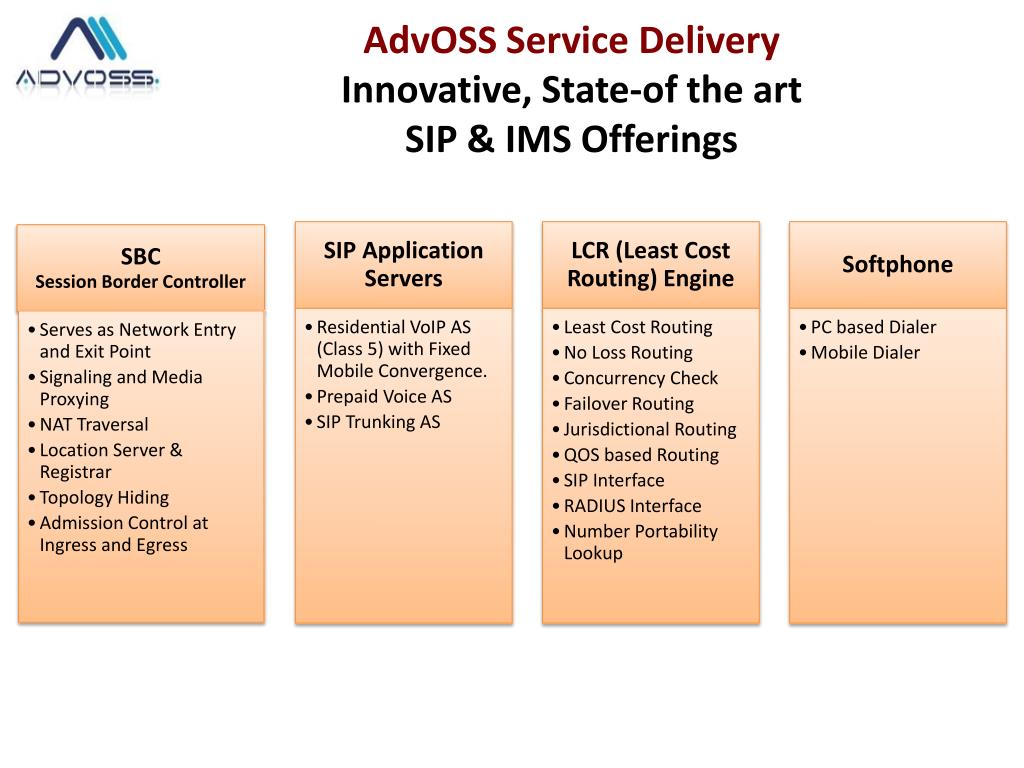 ADVOSS.

AdvOSS Service Delivery
Innovative, State-of the art
SIP & IMS Offerings

SBC
Session Border Controller

• Serves as Network Entry and Exit Point
• Signaling and Media Proxying
• NAT Traversal
• Location Server & Registrar
• Topology Hiding
• Admission Control at Ingress and Egress

SIP Application Servers

• Residential VoIP AS (Class 5) with Fixed Mobile Convergence.
• Prepaid Voice AS
• SIP Trunking AS

LCR (Least Cost Routing) Engine

• Least Cost Routing
• No Loss Routing
• Concurrency Check
• Failover Routing
• Jurisdictional Routing
• QOS based Routing
• SIP Interface
• RADIUS Interface
• Number Portability Lookup

Softphone

• PC based Dialer
• Mobile Dialer